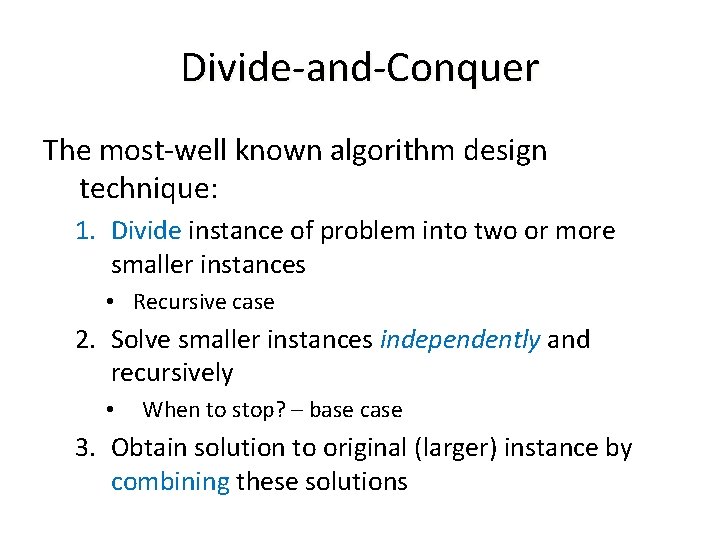 Divide-and-Conquer

The most-well known algorithm design technique:

1. Divide instance of problem into two or more smaller instances
 • Recursive case
2. Solve smaller instances independently and recursively
 • When to stop? – base case
3. Obtain solution to original (larger) instance by combining these solutions